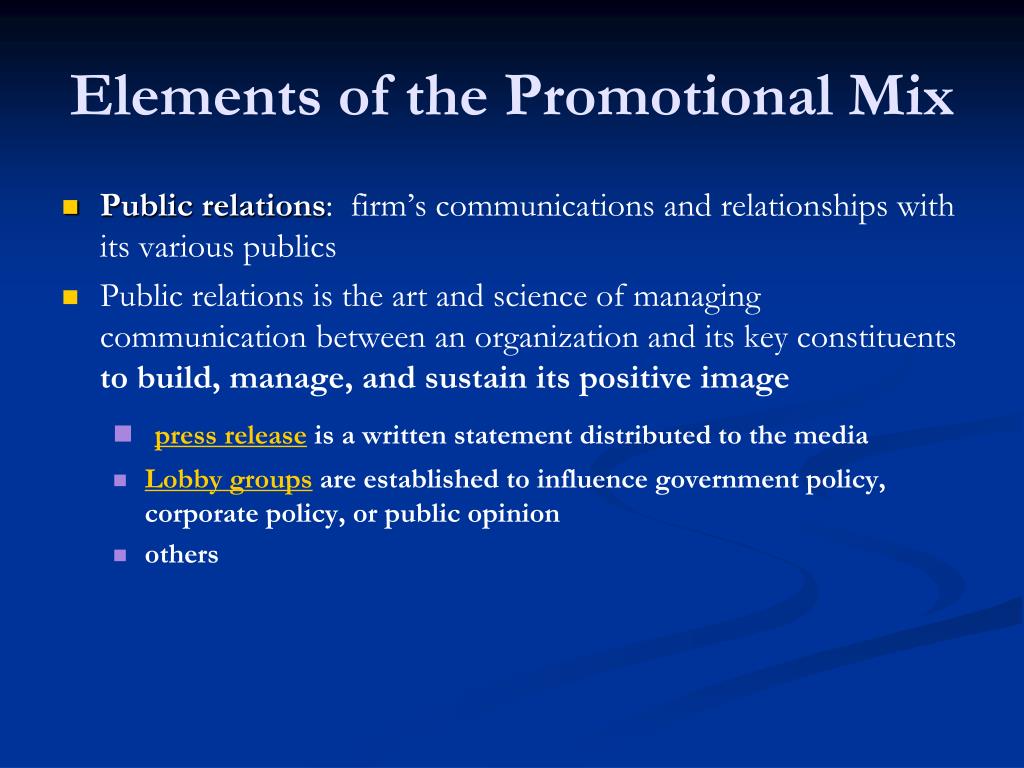 Elements of the Promotional Mix

Public relations: firm's communications and relationships with its various publics

Public relations is the art and science of managing communication between an organization and its key constituents to build, manage, and sustain its positive image

press release is a written statement distributed to the media

Lobby groups are established to influence government policy, corporate policy, or public opinion

others